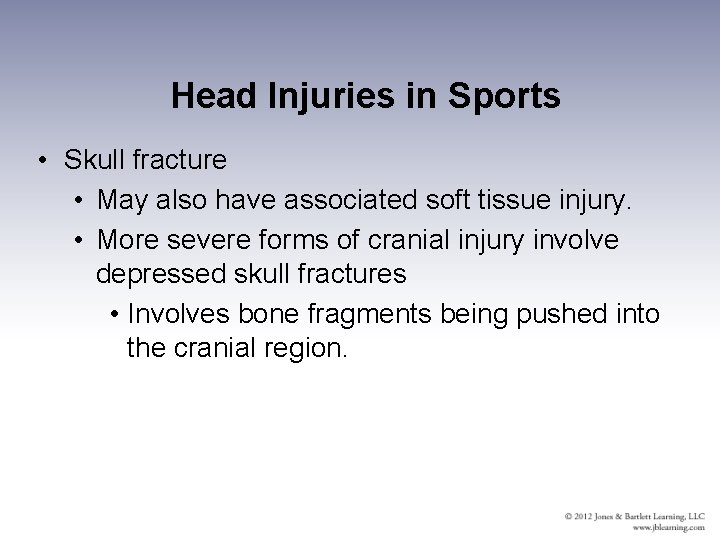 Head Injuries in Sports

• Skull fracture
• May also have associated soft tissue injury.
• More severe forms of cranial injury involve depressed skull fractures
• Involves bone fragments being pushed into the cranial region.

© 2012 Jones & Bartlett Learning, LLC
www.jblearning.com